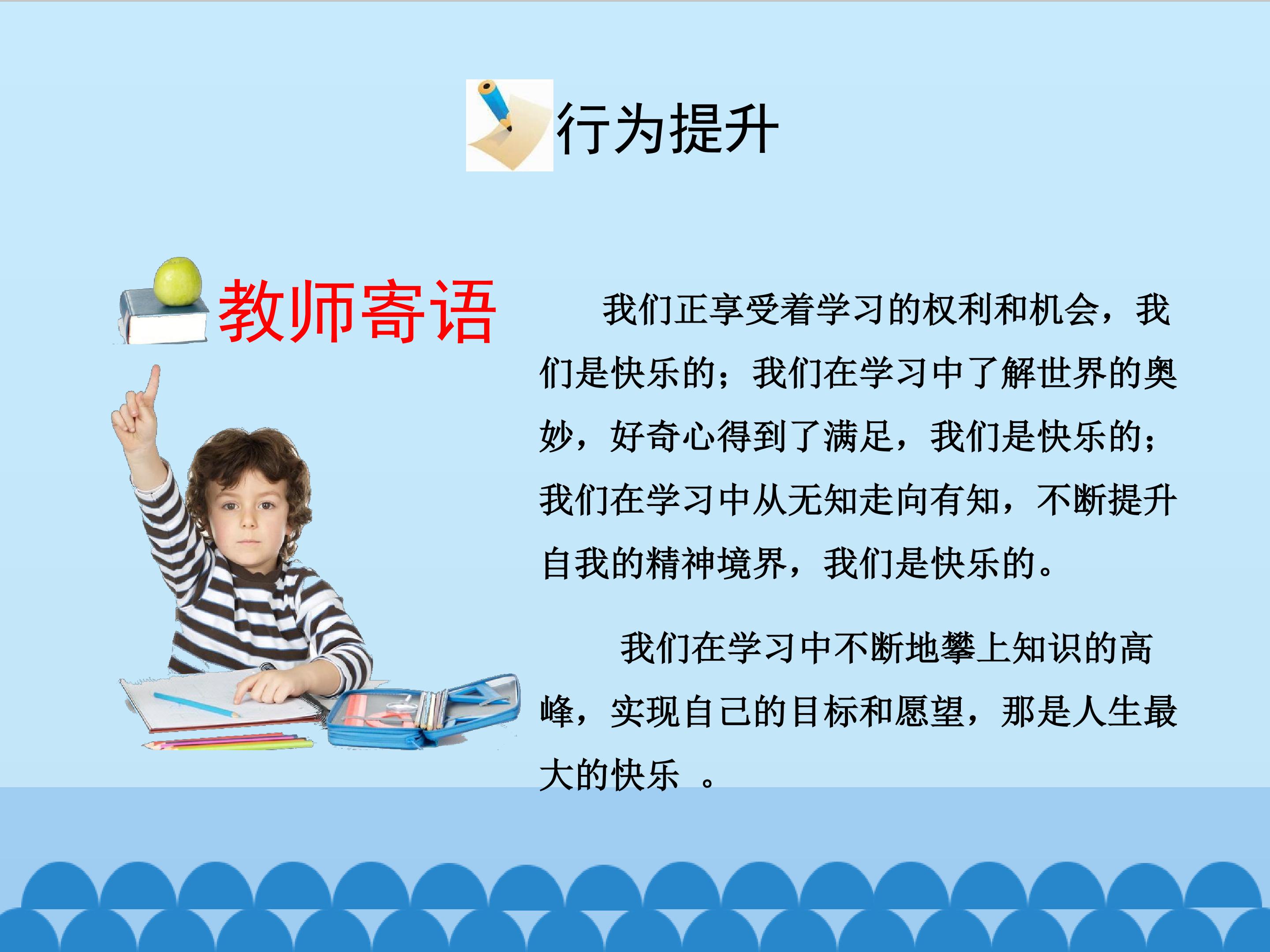 行为提升

教师寄语

我们正享受着学习的权利和机会，我们是快乐的；我们在学习中了解世界的奥妙，好奇心得到了满足，我们是快乐的；我们在学习中从无知走向有知，不断提升自我的精神境界，我们是快乐的。

我们在学习中不断地攀上知识的高峰，实现自己的目标和愿望，那是人生最大的快乐 。